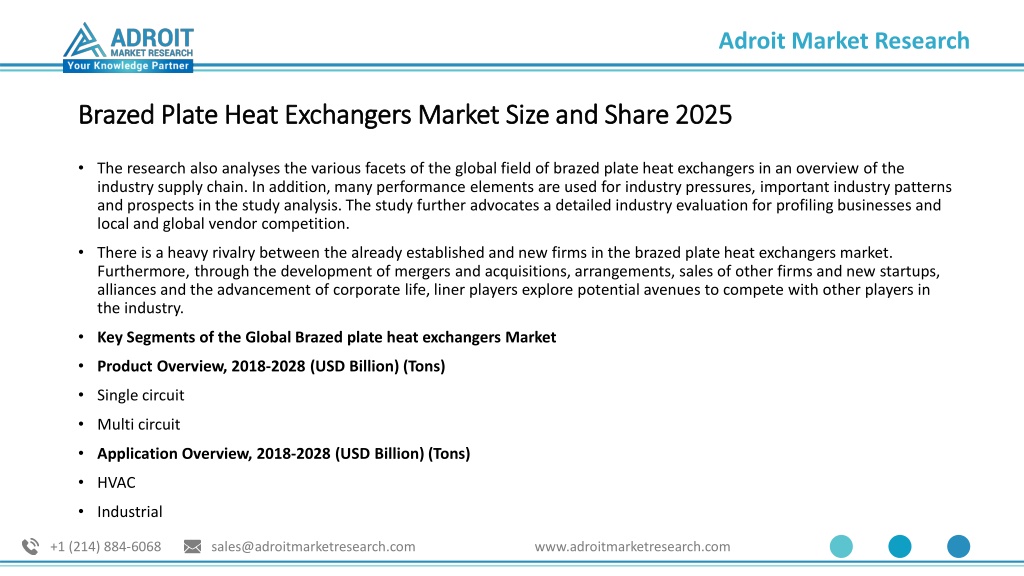 ADROIT MARKET RESEARCH
Your Knowledge Partner

Adroit Market Research

Brazed Plate Heat Exchangers Market Size and Share 2025

• The research also analyses the various facets of the global field of brazed plate heat exchangers in an overview of the industry supply chain. In addition, many performance elements are used for industry pressures, important industry patterns and prospects in the study analysis. The study further advocates a detailed industry evaluation for profiling businesses and local and global vendor competition.

• There is a heavy rivalry between the already established and new firms in the brazed plate heat exchangers market. Furthermore, through the development of mergers and acquisitions, arrangements, sales of other firms and new startups, alliances and the advancement of corporate life, liner players explore potential avenues to compete with other players in the industry.

• Key Segments of the Global Brazed plate heat exchangers Market

• Product Overview, 2018-2028 (USD Billion) (Tons)

• Single circuit

• Multi circuit

• Application Overview, 2018-2028 (USD Billion) (Tons)

• HVAC

• Industrial

+1 (214) 884-6068 sales@adroitmarketresearch.com www.adroitmarketresearch.com